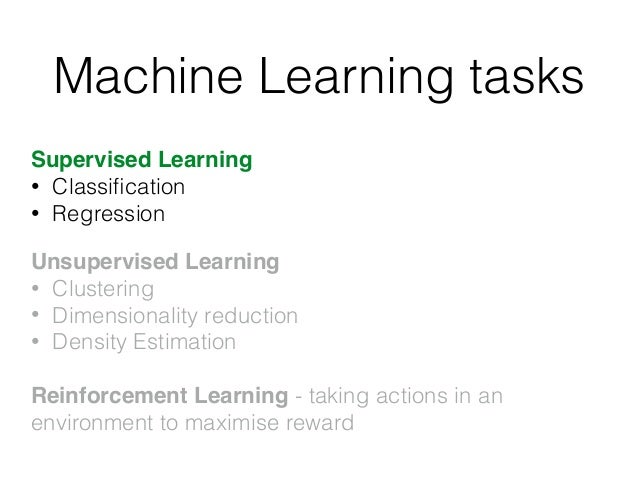 Machine Learning tasks

Supervised Learning
• Classification
• Regression

Unsupervised Learning
• Clustering
• Dimensionality reduction
• Density Estimation

Reinforcement Learning - taking actions in an environment to maximise reward